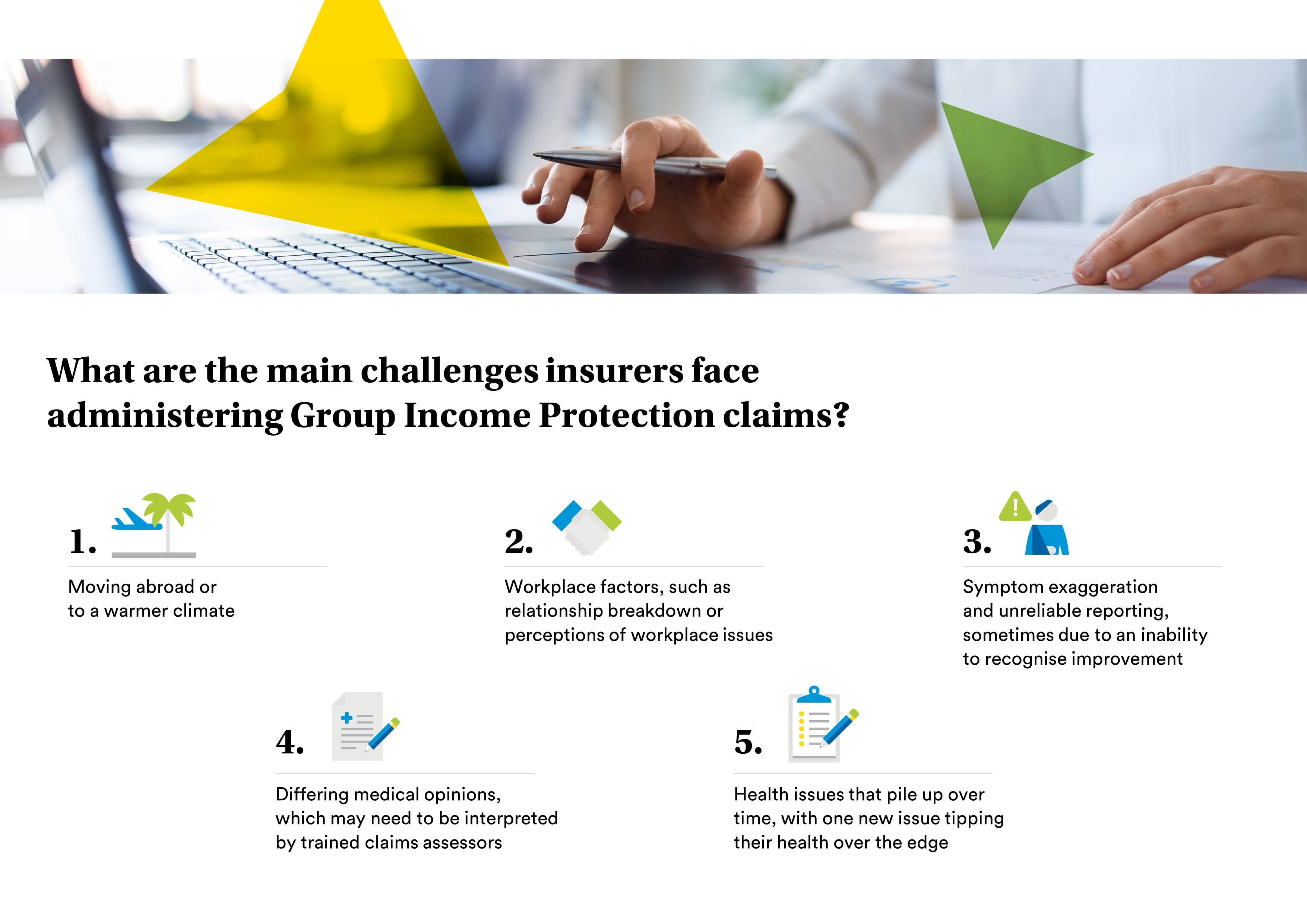 What are the main challenges insurers face administering Group Income Protection claims?

1.

Moving abroad or to a warmer climate

2.

Workplace factors, such as relationship breakdown or perceptions of workplace issues

3.

Symptom exaggeration and unreliable reporting, sometimes due to an inability to recognise improvement

4.

Differing medical opinions, which may need to be interpreted by trained claims assessors

5.

Health issues that pile up over time, with one new issue tipping their health over the edge